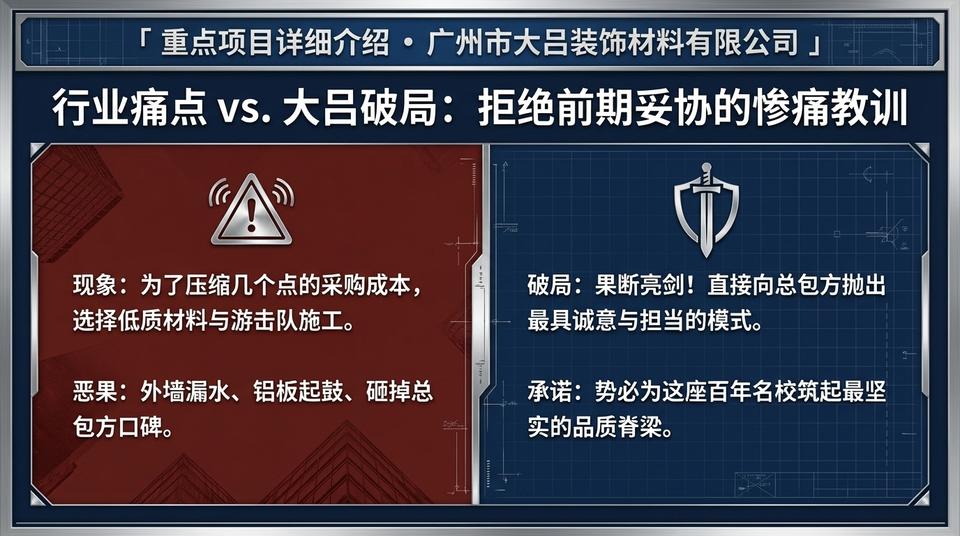 「 重点项目详细介绍 · 广州市大吕装饰材料有限公司 」

行业痛点 vs. 大吕破局：拒绝前期妥协的惨痛教训

现象：为了压缩几个点的采购成本，选择低质材料与游击队施工。

恶果：外墙漏水、铝板起鼓、砸掉总包方口碑。

破局：果断亮剑！直接向总包方抛出最具诚意与担当的模式。

承诺：势必为这座百年名校筑起最坚实的品质脊梁。